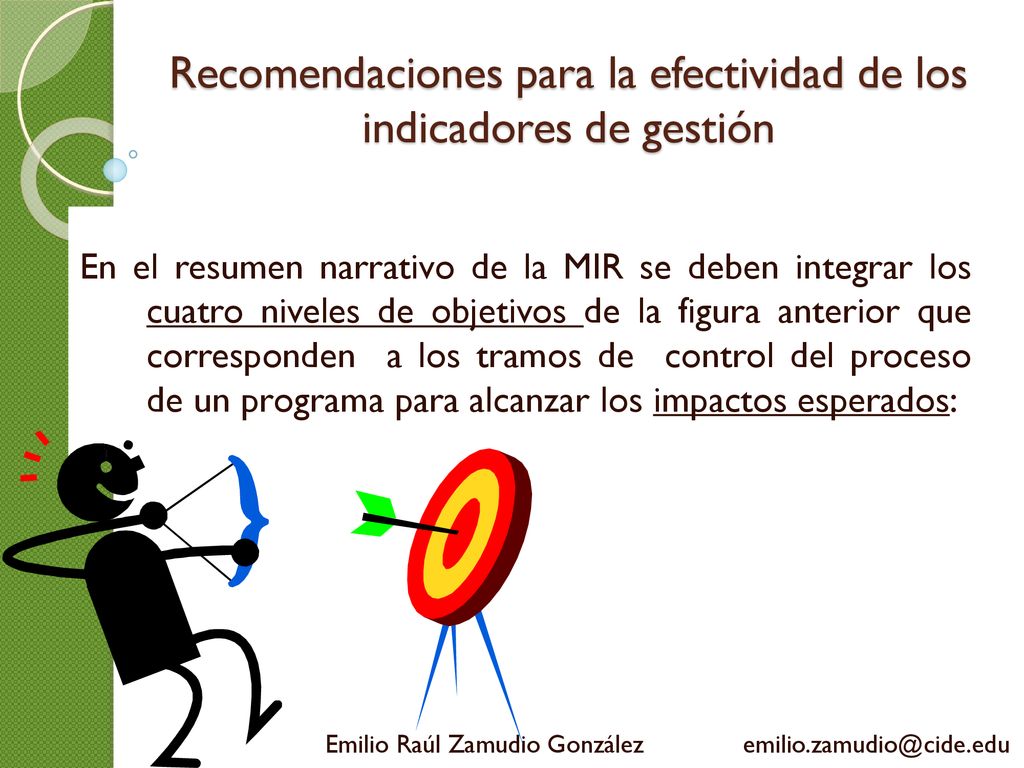 Recomendaciones para la efectividad de los indicadores de gestión

En el resumen narrativo de la MIR se deben integrar los cuatro niveles de objetivos de la figura anterior que corresponden a los tramos de control del proceso de un programa para alcanzar los impactos esperados:

Emilio Raúl Zamudio González emilio.zamudio@cide.edu